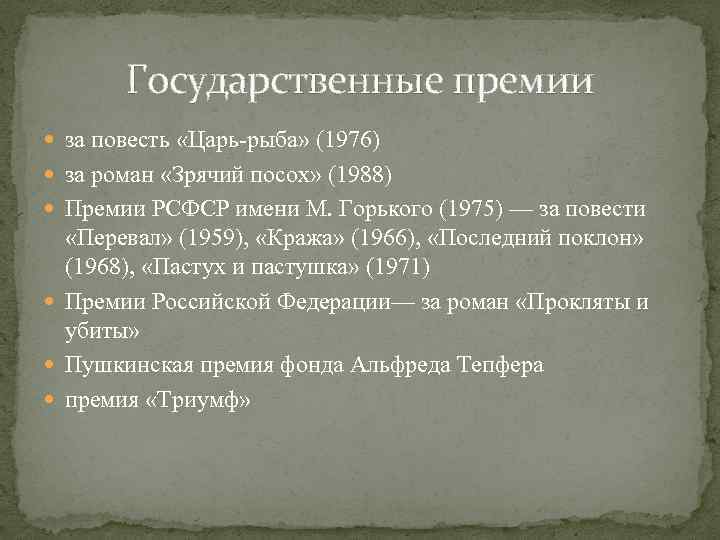 Государственные премии

за повесть «Царь-рыба» (1976)

за роман «Зрячий посох» (1988)

Премии РСФСР имени М. Горького (1975) — за повести «Перевал» (1959), «Кража» (1966), «Последний поклон» (1968), «Пастух и пастушка» (1971)

Премии Российской Федерации— за роман «Прокляты и убиты»

Пушкинская премия фонда Альфреда Тепфера

премия «Триумф»